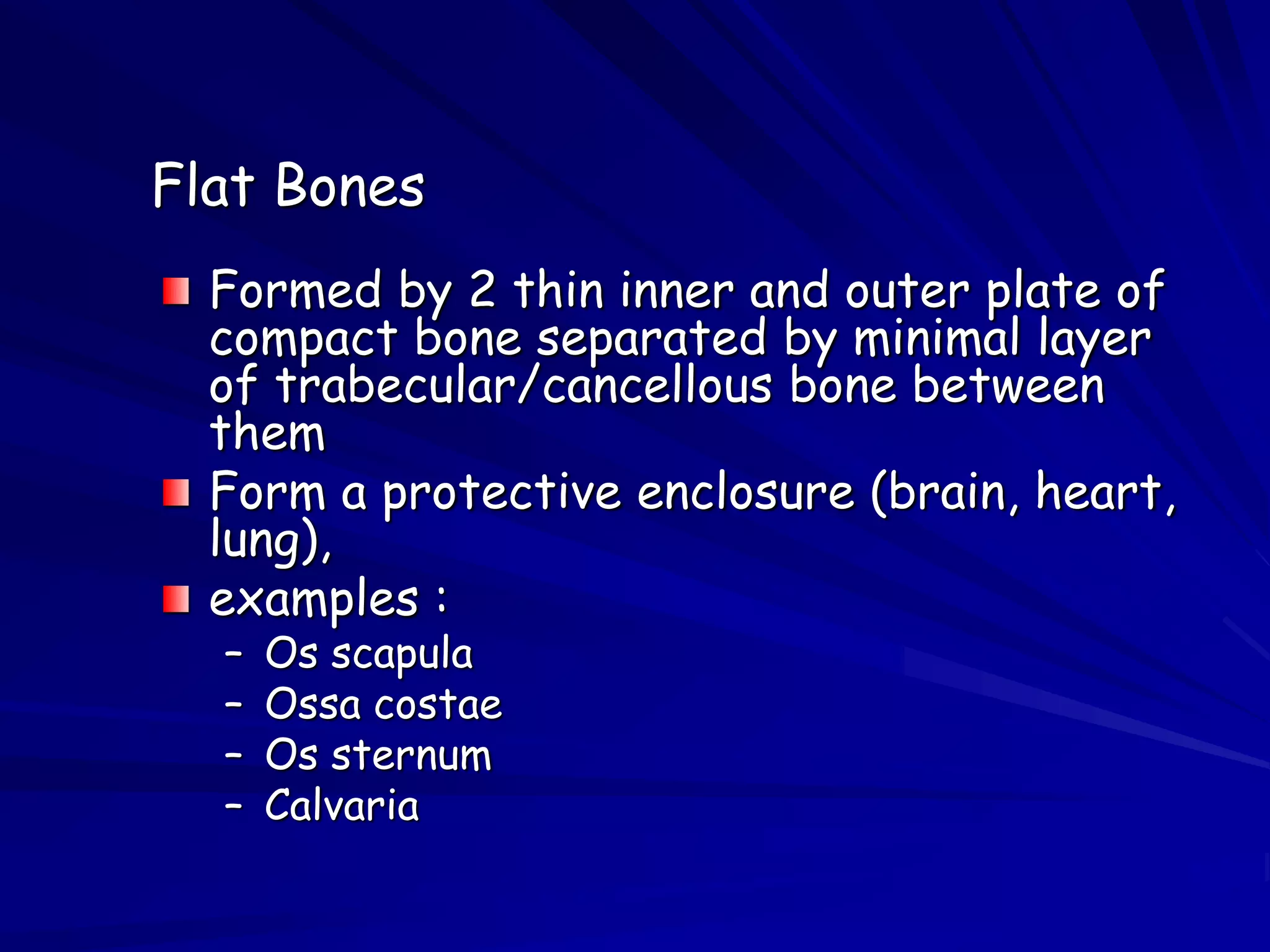 Flat Bones

Formed by 2 thin inner and outer plate of compact bone separated by minimal layer of trabecular/cancellous bone between them

Form a protective enclosure (brain, heart, lung),

examples :

– Os scapula
– Ossa costae
– Os sternum
– Calvaria